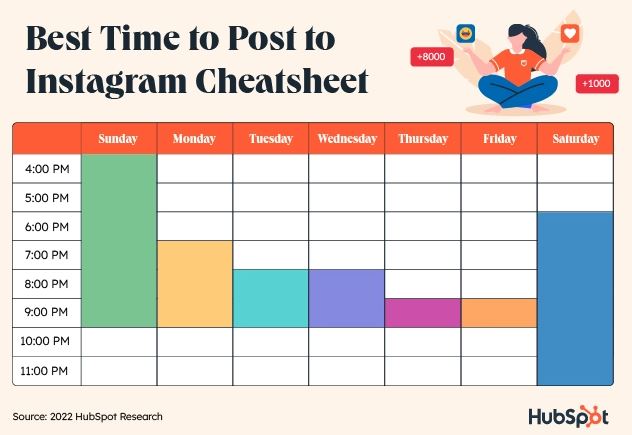 Best Time to Post to Instagram Cheatsheet

+8000

+1000

| | Sunday | Monday | Tuesday | Wednesday | Thursday | Friday | Saturday |
|---|---|---|---|---|---|---|---|
| 4:00 PM | | | | | | | |
| 5:00 PM | | | | | | | |
| 6:00 PM | | | | | | | |
| 7:00 PM | | | | | | | |
| 8:00 PM | | | | | | | |
| 9:00 PM | | | | | | | |
| 10:00 PM | | | | | | | |
| 11:00 PM | | | | | | | |

Source: 2022 HubSpot Research

HubSpot